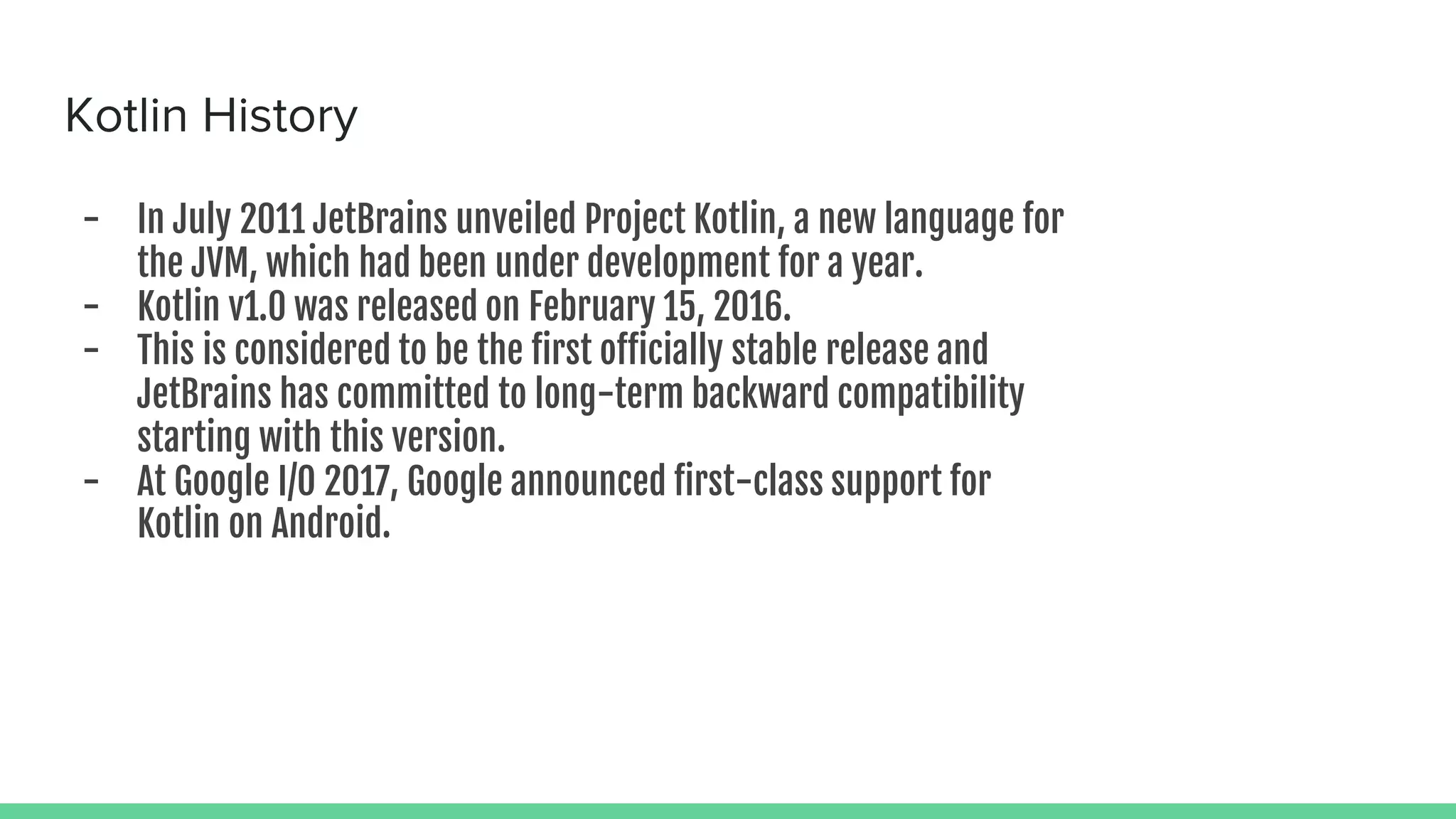 Kotlin History

- In July 2011 JetBrains unveiled Project Kotlin, a new language for the JVM, which had been under development for a year.
- Kotlin v1.0 was released on February 15, 2016.
- This is considered to be the first officially stable release and JetBrains has committed to long-term backward compatibility starting with this version.
- At Google I/O 2017, Google announced first-class support for Kotlin on Android.